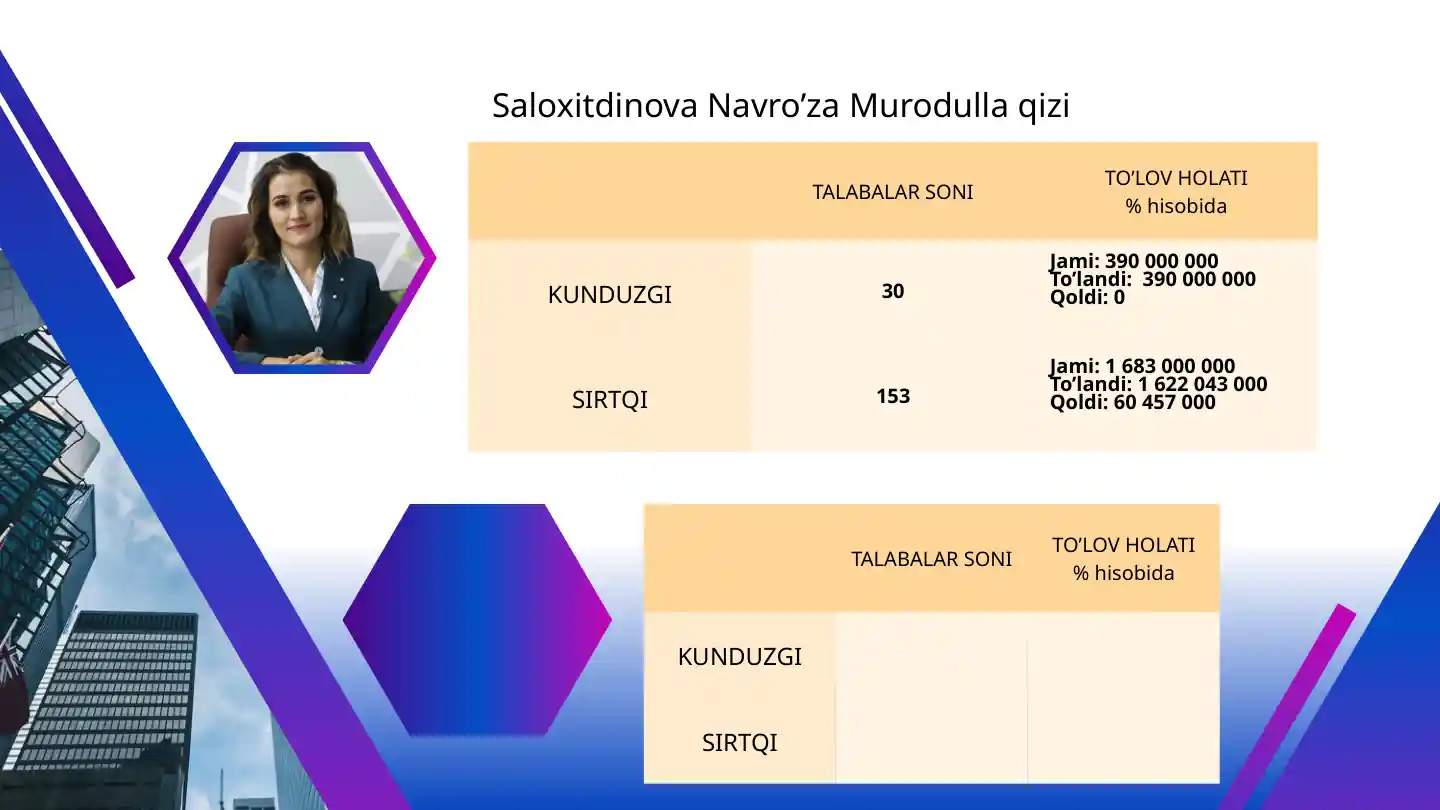 Saloxitdinova Navro’za Murodulla qizi

| | TALABALAR SONI | TO’LOV HOLATI % hisobida |
|---|---|---|
| KUNDUZGI | 30 | Jami: 390 000 000 To’landi: 390 000 000 Qoldi: 0 |
| SIRTQI | 153 | Jami: 1 683 000 000 To’landi: 1 622 043 000 Qoldi: 60 457 000 |

| | TALABALAR SONI | TO’LOV HOLATI % hisobida |
|---|---|---|
| KUNDUZGI | | |
| SIRTQI | | |